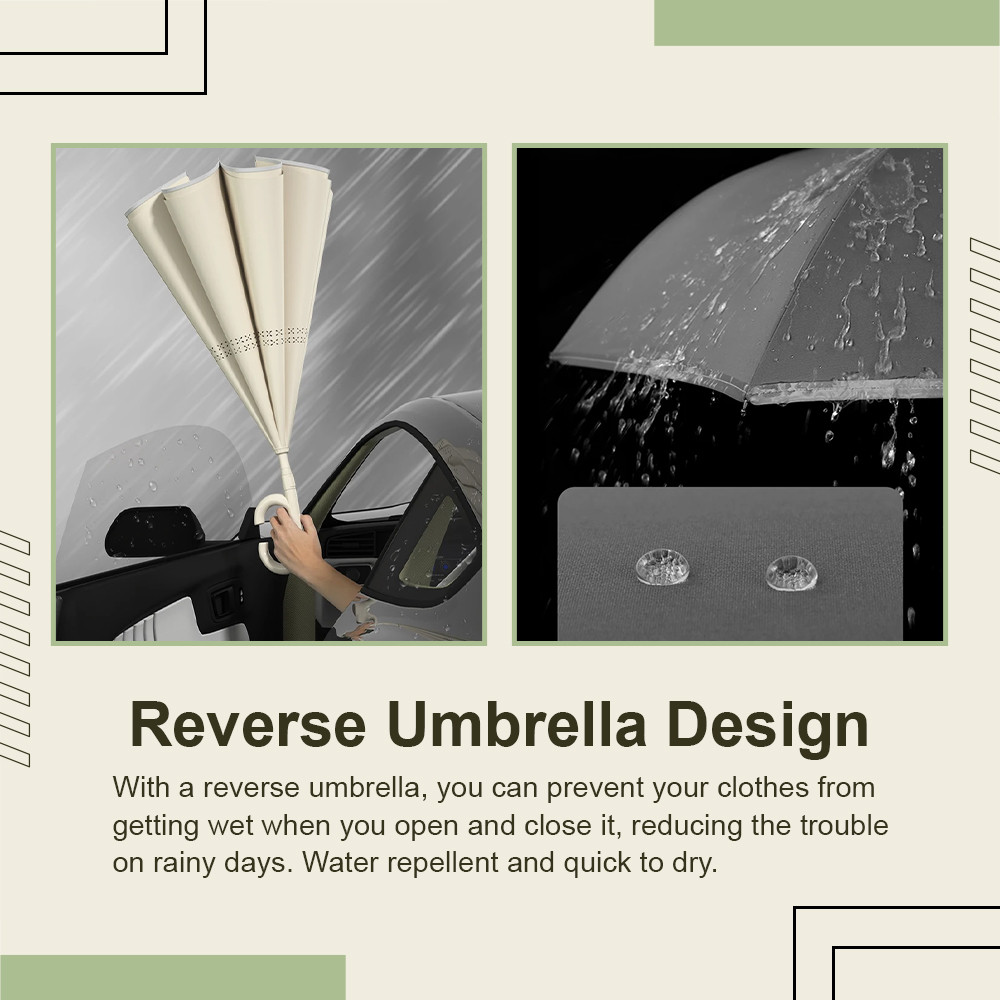 Reverse Umbrella Design

With a reverse umbrella, you can prevent your clothes from getting wet when you open and close it, reducing the trouble on rainy days. Water repellent and quick to dry.